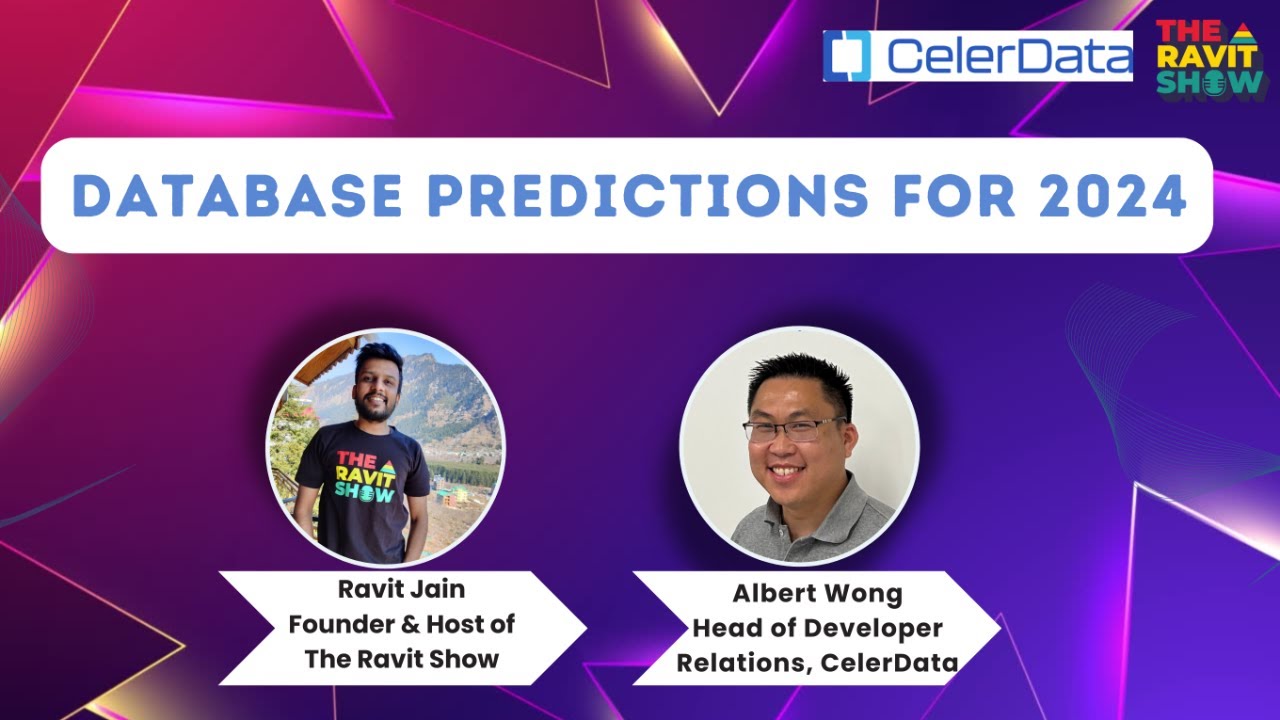 CelerData

THE RAVIT SHOW

DATABASE PREDICTIONS FOR 2024

THE RAVIT SHOW

Ravit Jain
Founder & Host of
The Ravit Show

Albert Wong
Head of Developer
Relations, CelerData